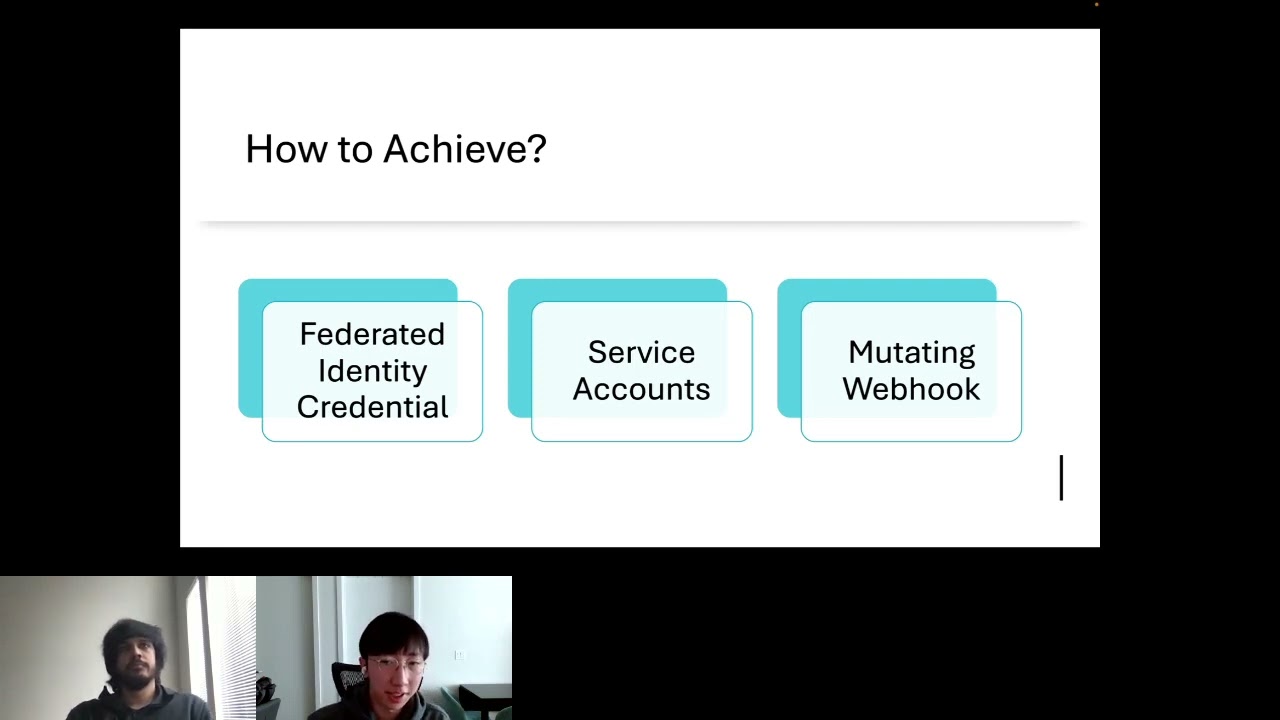 How to Achieve?

Federated Identity Credential

Service Accounts

Mutating Webhook